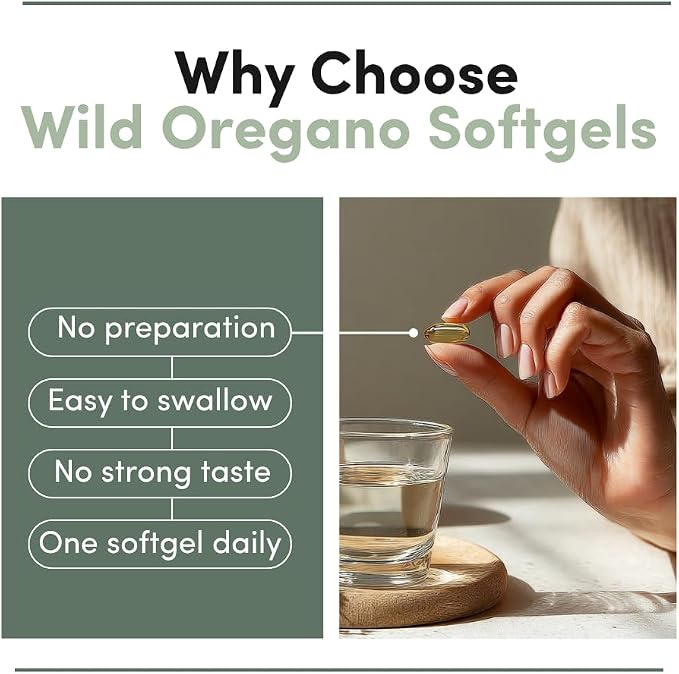 Why Choose
Wild Oregano Softgels

No preparation

Easy to swallow

No strong taste

One softgel daily